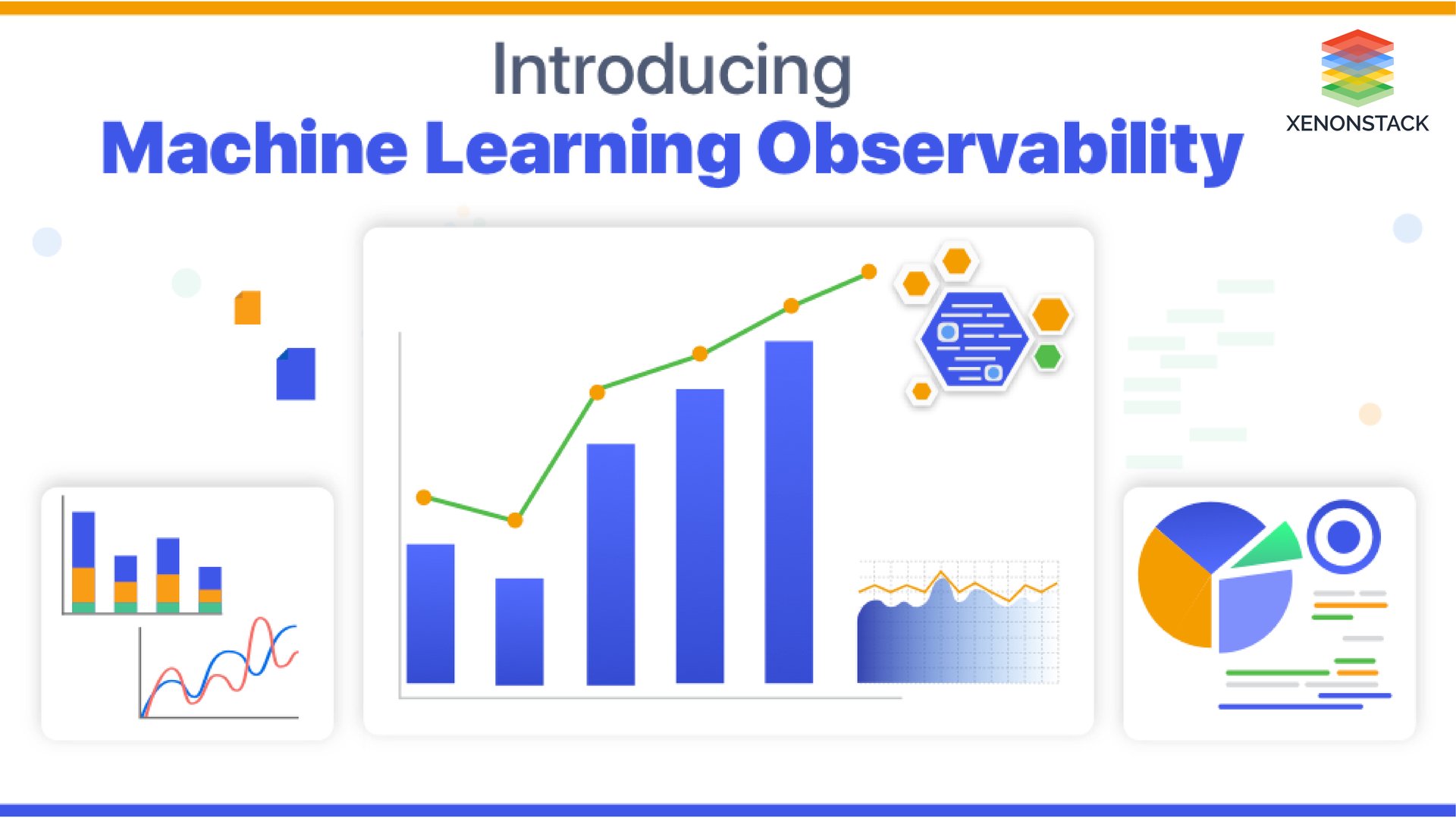 Introducing
Machine Learning Observability

XENONSTACK